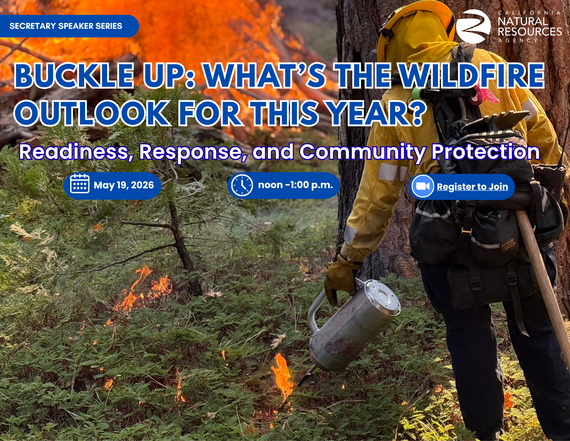 SECRETARY SPEAKER SERIES

CALIFORNIA NATURAL RESOURCES AGENCY

BUCKLE UP: WHAT'S THE WILDFIRE OUTLOOK FOR THIS YEAR?

Readiness, Response, and Community Protection

May 19, 2026

noon -1:00 p.m.

Register to Join